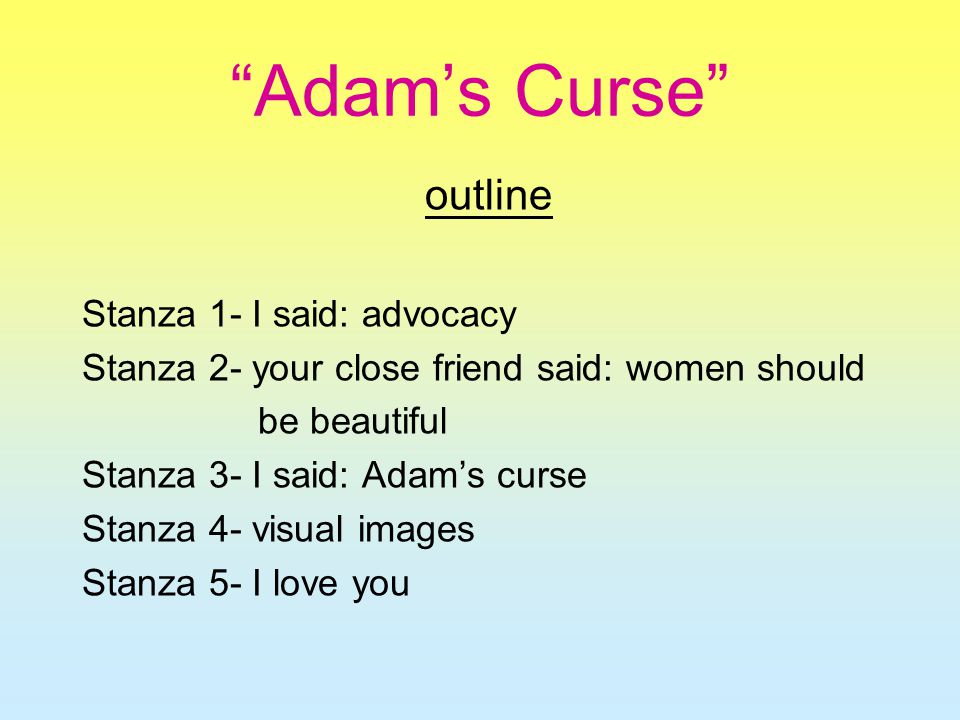 “Adam’s Curse”

outline

Stanza 1- I said: advocacy
Stanza 2- your close friend said: women should be beautiful
Stanza 3- I said: Adam’s curse
Stanza 4- visual images
Stanza 5- I love you